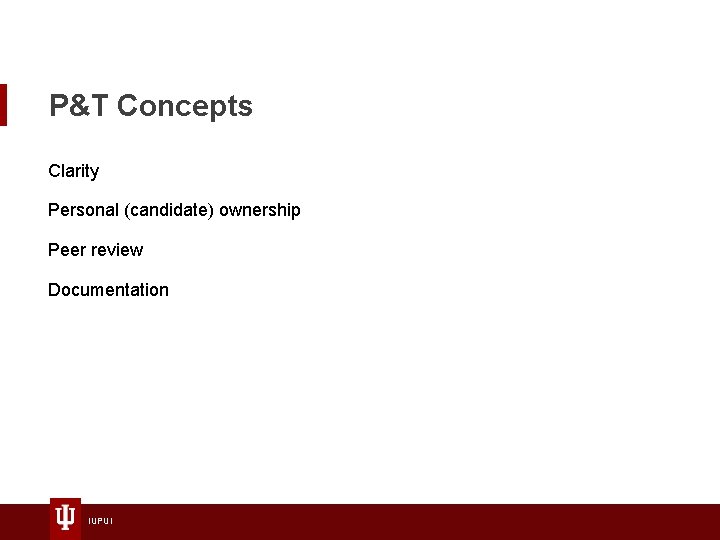 P&T Concepts

Clarity

Personal (candidate) ownership

Peer review

Documentation

IUPUI